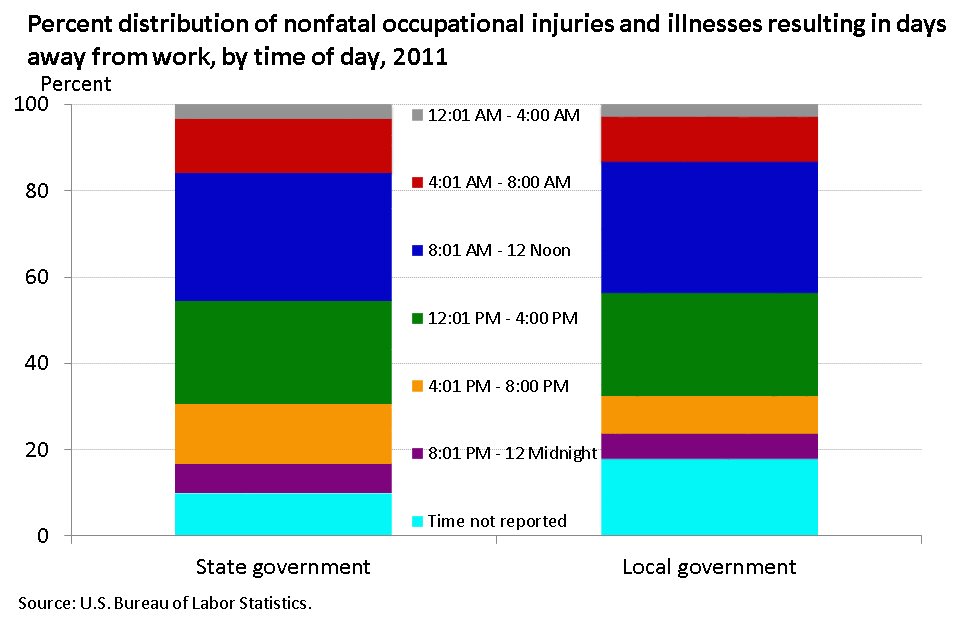 Percent distribution of nonfatal occupational injuries and illnesses resulting in days away from work, by time of day, 2011

Percent

100
80
60
40
20
0

12:01 AM - 4:00 AM
4:01 AM - 8:00 AM
8:01 AM - 12 Noon
12:01 PM - 4:00 PM
4:01 PM - 8:00 PM
8:01 PM - 12 Midnight
Time not reported

State government
Local government

Source: U.S. Bureau of Labor Statistics.